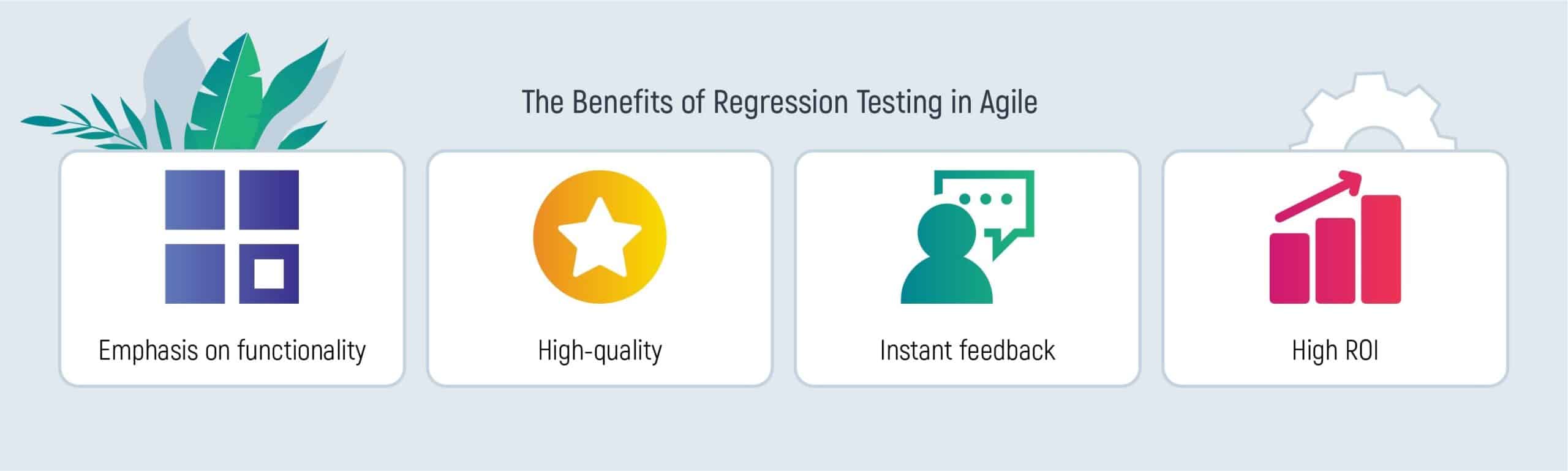 The Benefits of Regression Testing in Agile

Emphasis on functionality

High-quality

Instant feedback

High ROI